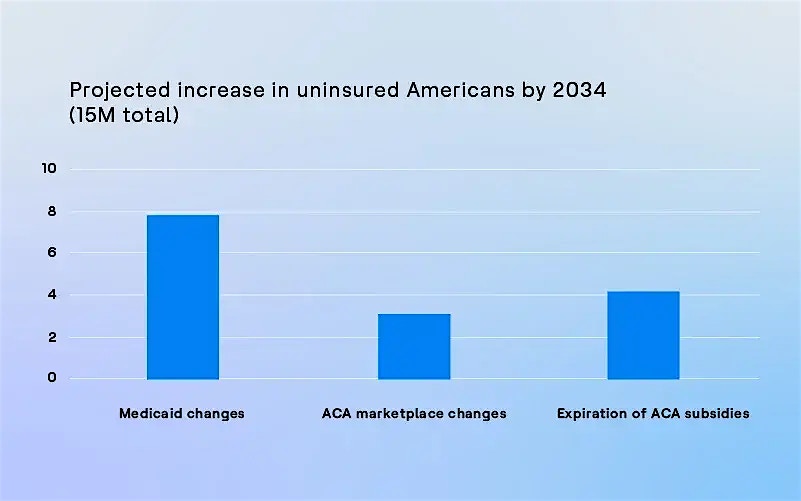 Projected increase in uninsured Americans by 2034 (15M total)

10
8
6
4
2
0

Medicaid changes
ACA marketplace changes
Expiration of ACA subsidies